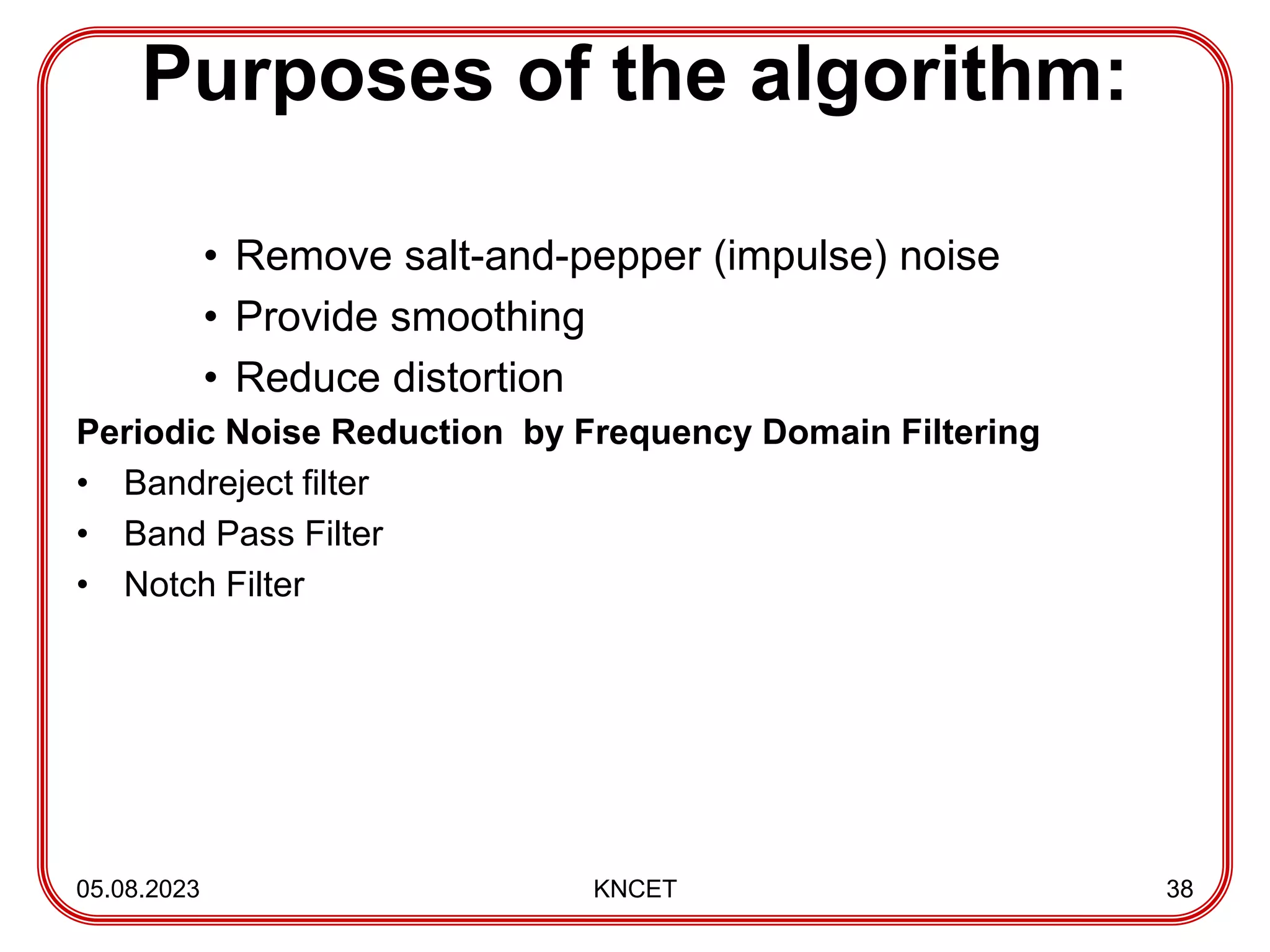 Purposes of the algorithm:

• Remove salt-and-pepper (impulse) noise
• Provide smoothing
• Reduce distortion

Periodic Noise Reduction by Frequency Domain Filtering

• Bandreject filter
• Band Pass Filter
• Notch Filter

05.08.2023 KNCET 38